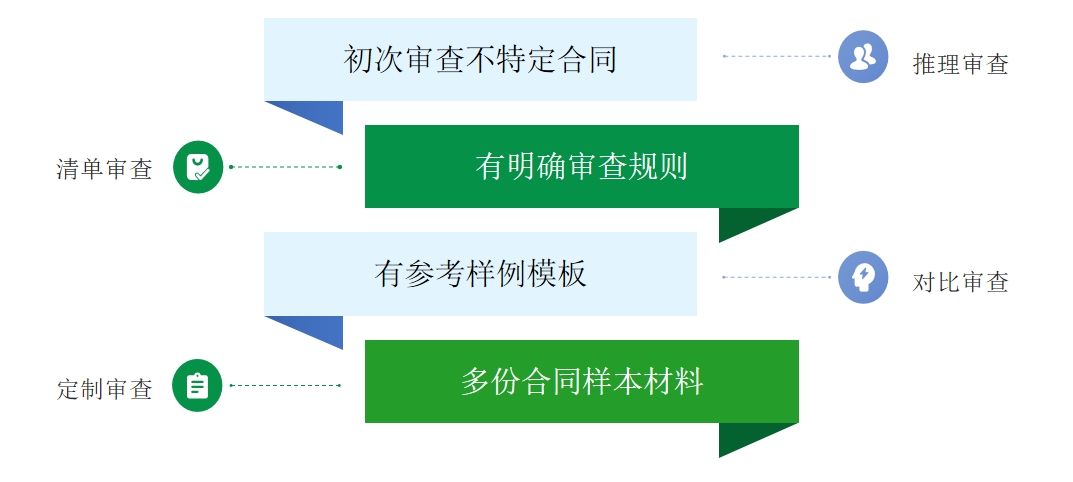 初次审查不特定合同

推理审查

清单审查

有明确审查规则

有参考样例模板

对比审查

定制审查

多份合同样本材料